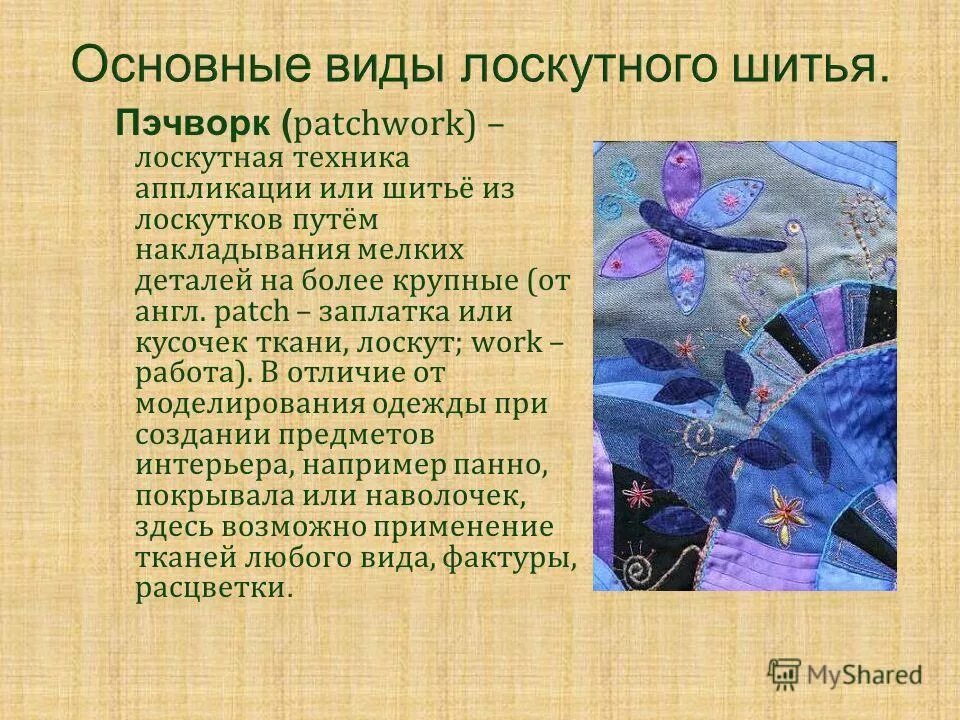 Основные виды лоскутного шитья.

Пэчворк (patchwork) – лоскутная техника аппликации или шитьё из лоскутков путём накладывания мелких деталей на более крупные (от англ. patch – заплатка или кусочек ткани, лоскут; work – работа). В отличие от моделирования одежды при создании предметов интерьера, например панно, покрывала или наволочек, здесь возможно применение тканей любого вида, фактуры, расцветки.

MyShared